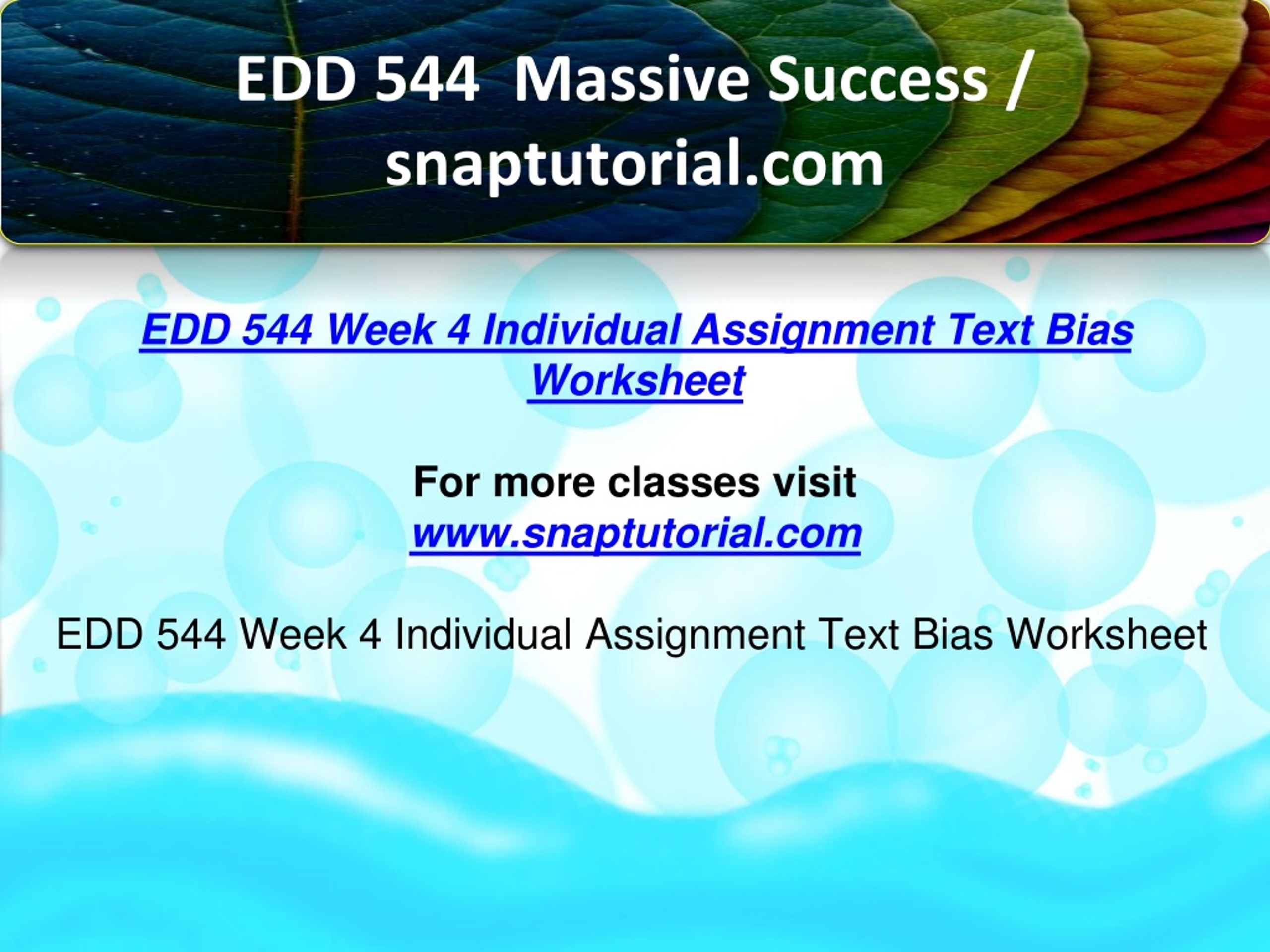 EDD 544 Massive Success / snaptutorial.com

EDD 544 Week 4 Individual Assignment Text Bias Worksheet

For more classes visit
www.snaptutorial.com

EDD 544 Week 4 Individual Assignment Text Bias Worksheet